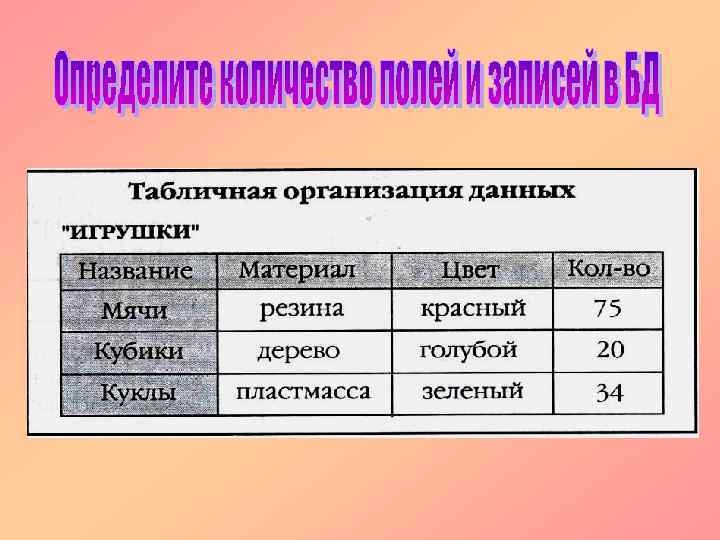 Определите количество полей и записей в БД

Табличная организация данных

"ИГРУШКИ"

| Название | Материал | Цвет | Кол-во |
|---|---|---|---|
| Мячи | резина | красный | 75 |
| Кубики | дерево | голубой | 20 |
| Куклы | пластмасса | зеленый | 34 |